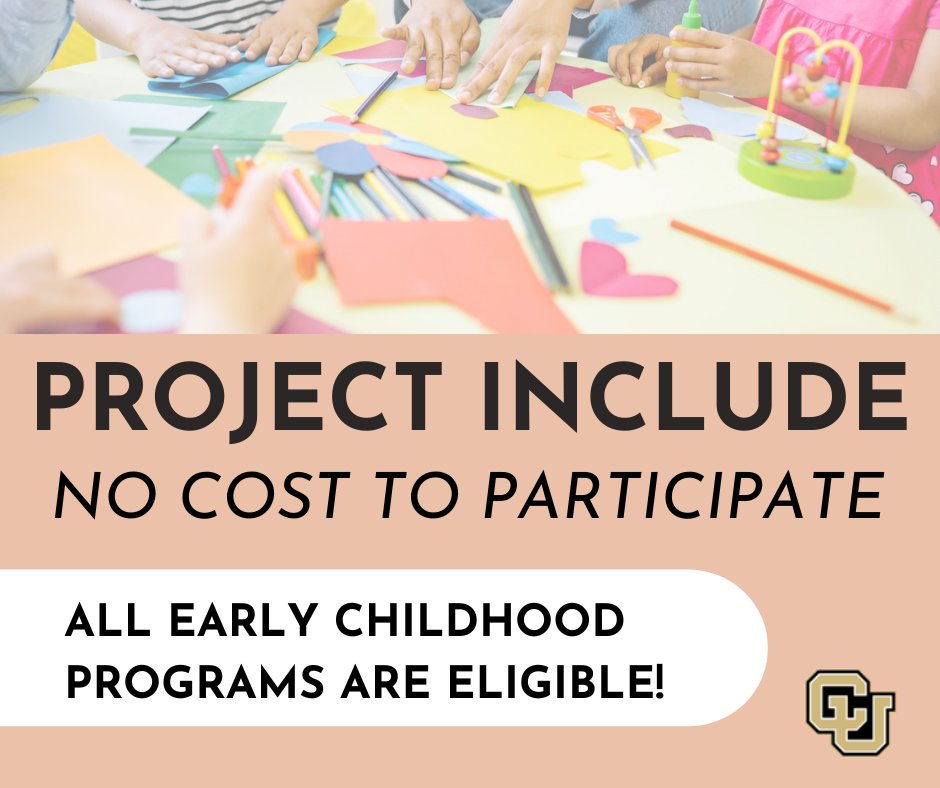 PROJECT INCLUDE

NO COST TO PARTICIPATE

ALL EARLY CHILDHOOD PROGRAMS ARE ELIGIBLE!

CU